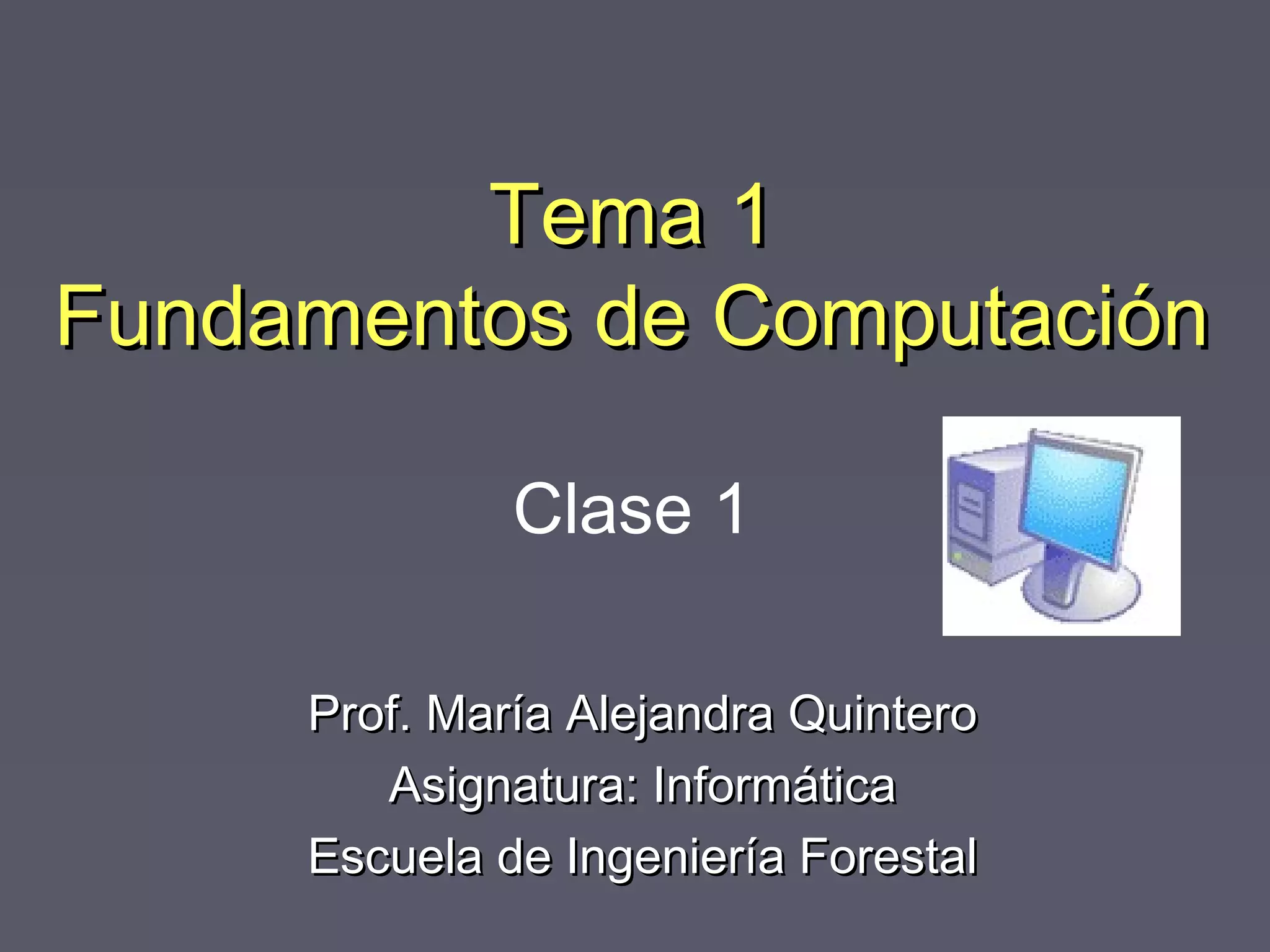 Tema 1
Fundamentos de Computación

Clase 1

Prof. María Alejandra Quintero
Asignatura: Informática
Escuela de Ingeniería Forestal